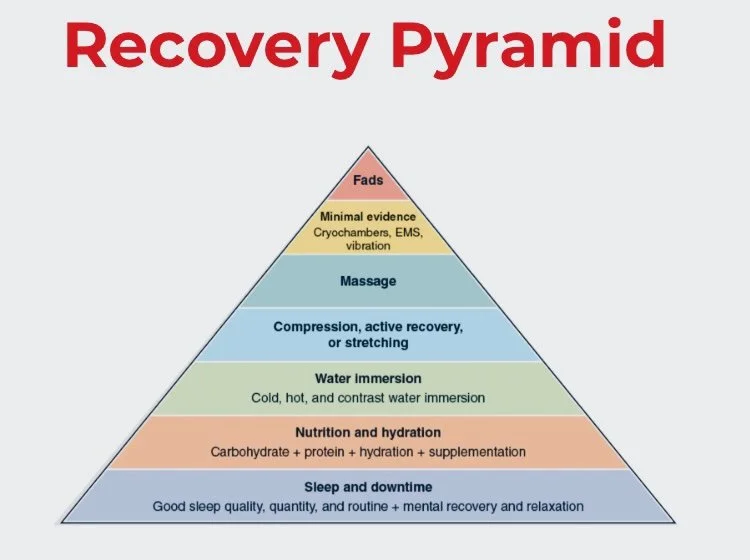 Recovery Pyramid

Fads

Minimal evidence
Cryochambers, EMS, vibration

Massage

Compression, active recovery, or stretching

Water immersion
Cold, hot, and contrast water immersion

Nutrition and hydration
Carbohydrate + protein + hydration + supplementation

Sleep and downtime
Good sleep quality, quantity, and routine + mental recovery and relaxation